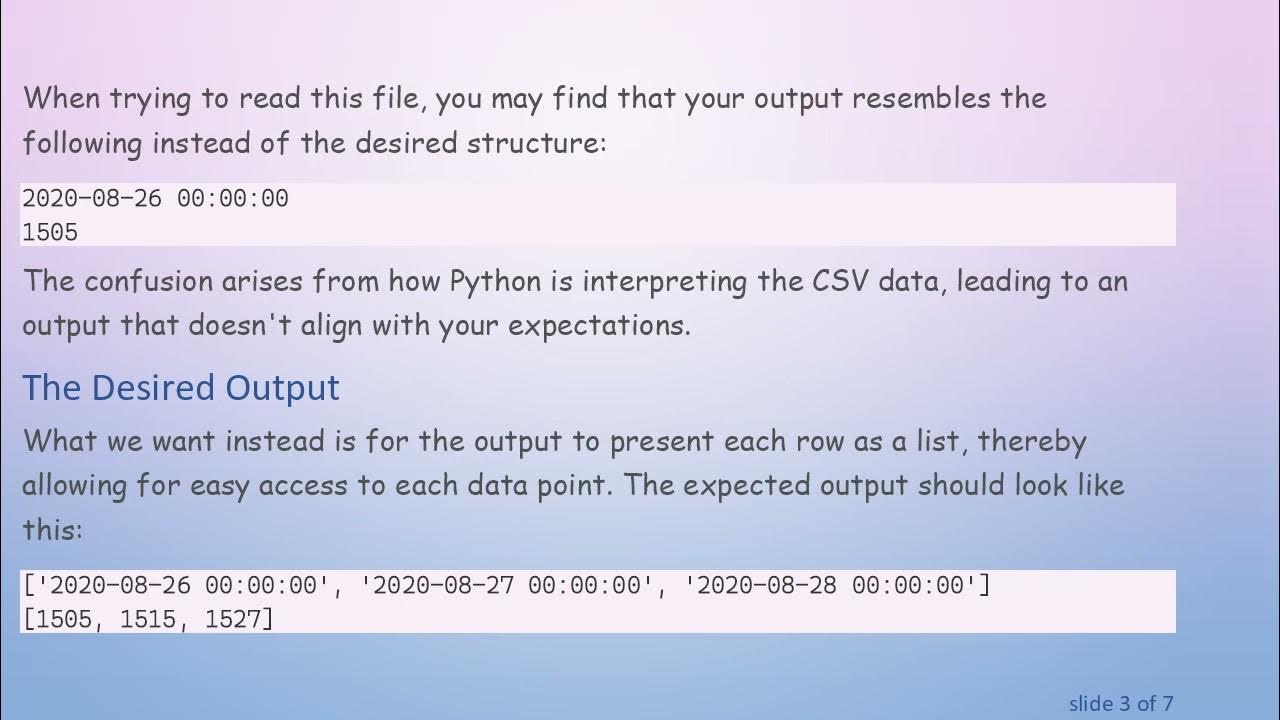 When trying to read this file, you may find that your output resembles the following instead of the desired structure:

2020-08-26 00:00:00
1505

The confusion arises from how Python is interpreting the CSV data, leading to an output that doesn't align with your expectations.

The Desired Output

What we want instead is for the output to present each row as a list, thereby allowing for easy access to each data point. The expected output should look like this:

['2020-08-26 00:00:00', '2020-08-27 00:00:00', '2020-08-28 00:00:00']
[1505, 1515, 1527]

slide 3 of 7